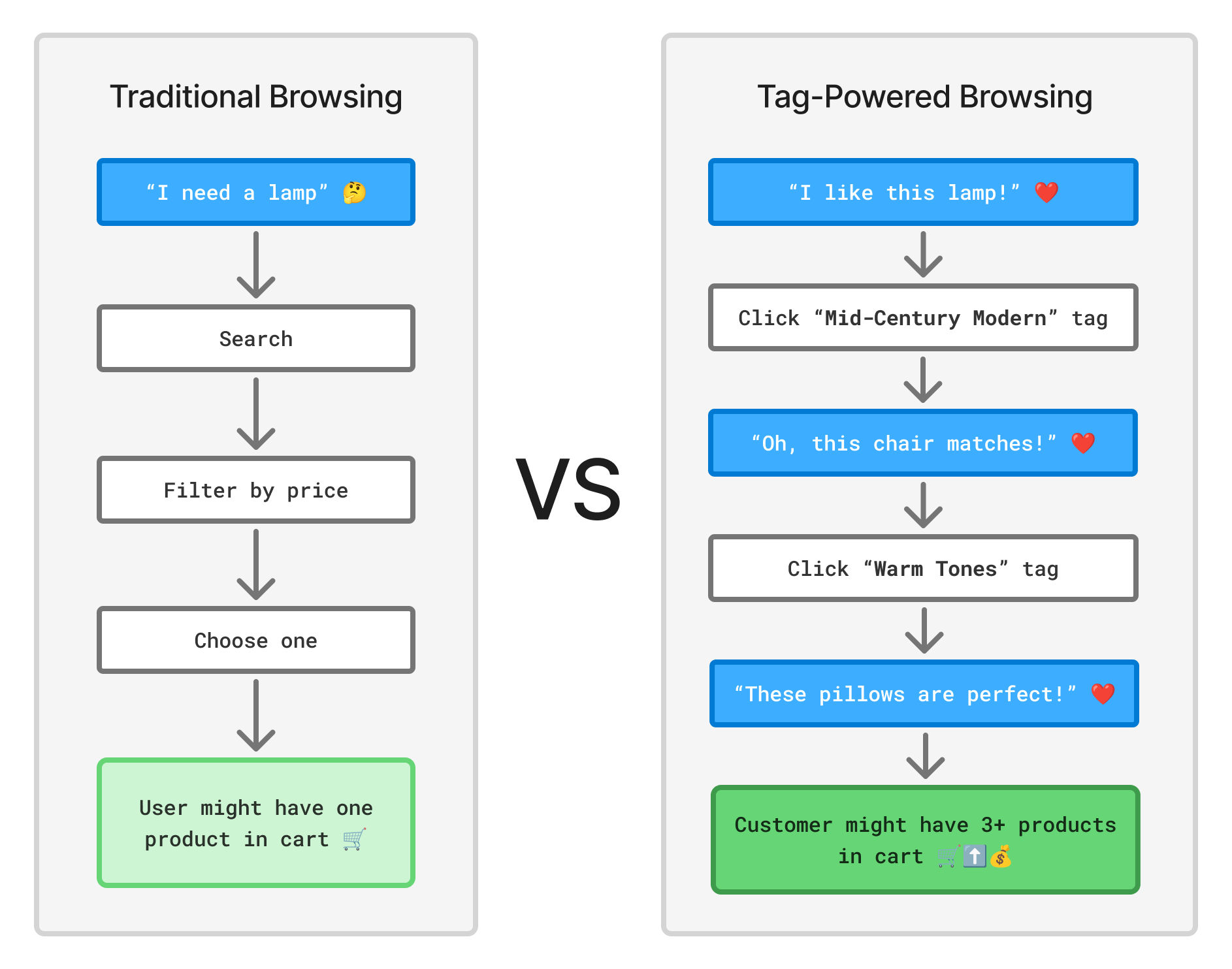 Traditional Browsing

“I need a lamp” 🤔

Search

Filter by price

Choose one

User might have one product in cart 🛒

VS

Tag-Powered Browsing

“I like this lamp!” ❤️

Click “Mid-Century Modern” tag

“Oh, this chair matches!” ❤️

Click “Warm Tones” tag

“These pillows are perfect!” ❤️

Customer might have 3+ products in cart 🛒⬆️💰